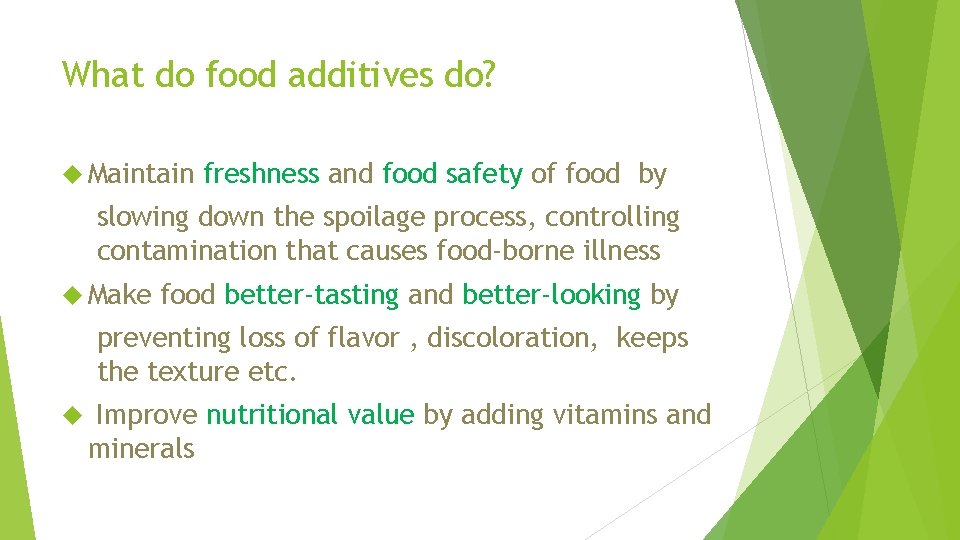 What do food additives do?

Maintain freshness and food safety of food by slowing down the spoilage process, controlling contamination that causes food-borne illness

Make food better-tasting and better-looking by preventing loss of flavor , discoloration, keeps the texture etc.

Improve nutritional value by adding vitamins and minerals